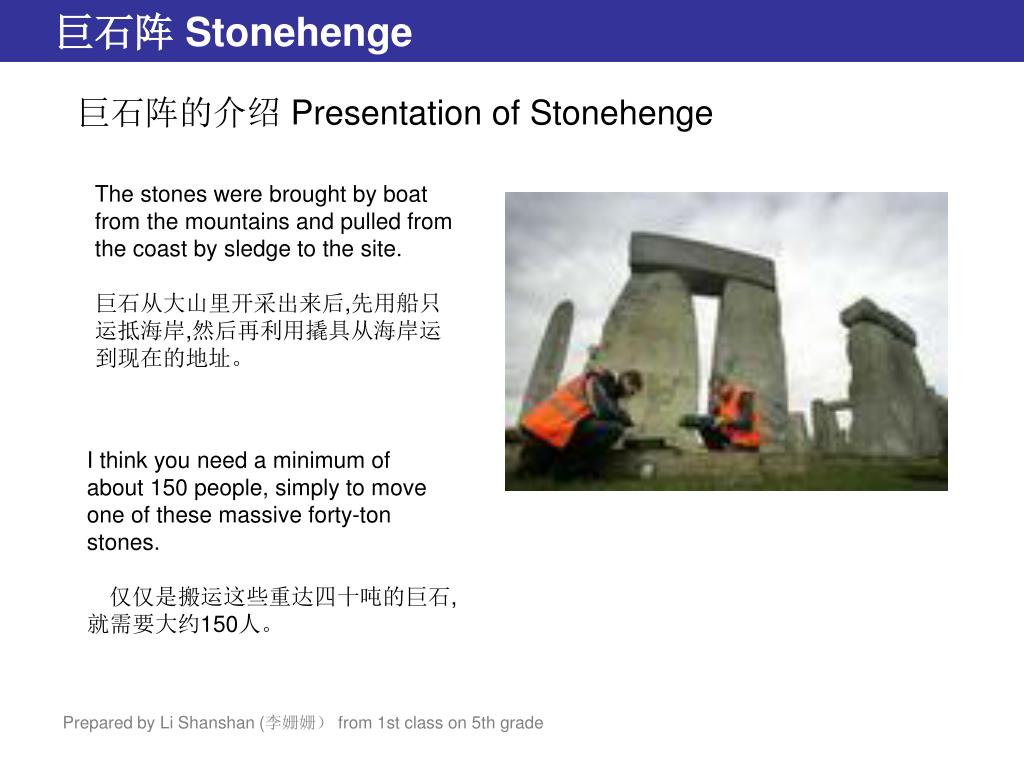 巨石阵 Stonehenge

巨石阵的介绍 Presentation of Stonehenge

The stones were brought by boat from the mountains and pulled from the coast by sledge to the site.

巨石从大山里开采出来后,先用船只运抵海岸,然后再利用撬具从海岸运到现在的地址。

I think you need a minimum of about 150 people, simply to move one of these massive forty-ton stones.

仅仅是搬运这些重达四十吨的巨石,就需要大约150人。

Prepared by Li Shanshan (李姗姗） from 1st class on 5th grade